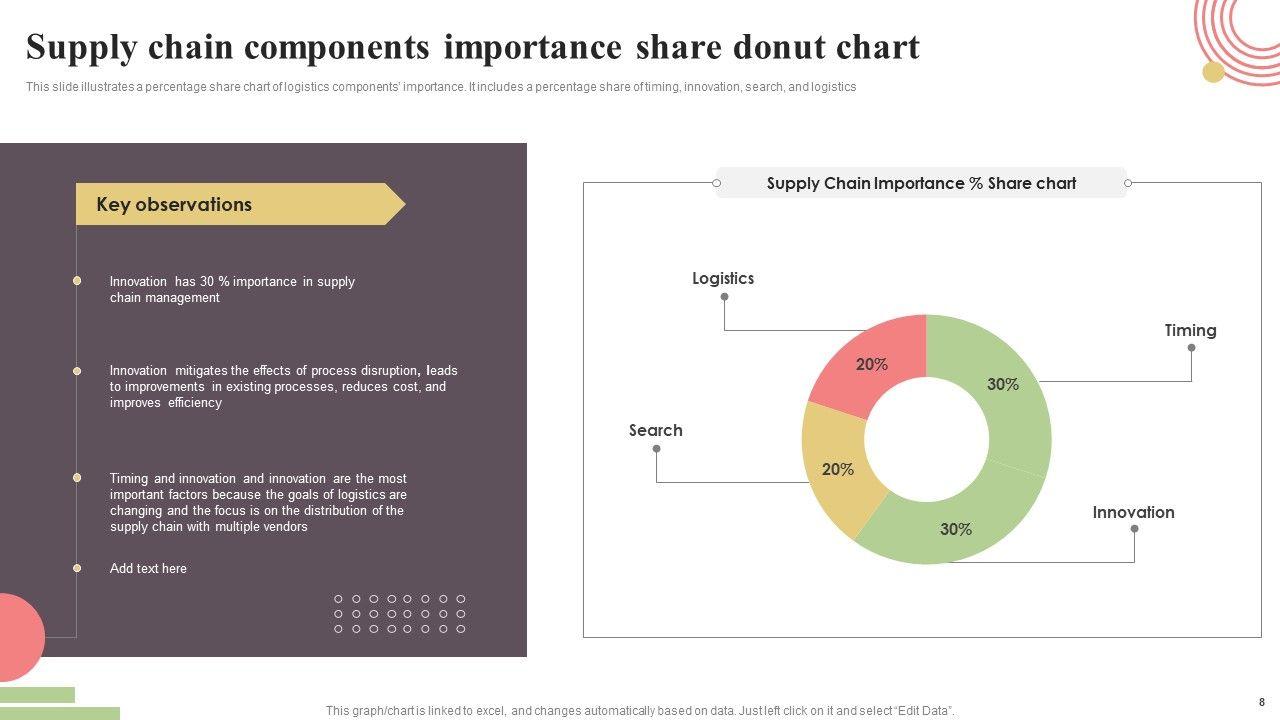 Supply chain components importance share donut chart

This slide illustrates a percentage share chart of logistics components' importance. It includes a percentage share of timing, innovation, search, and logistics

Key observations

Innovation has 30 % importance in supply chain management

Innovation mitigates the effects of process disruption, leads to improvements in existing processes, reduces cost, and improves efficiency

Timing and innovation and innovation are the most important factors because the goals of logistics are changing and the focus is on the distribution of the supply chain with multiple vendors

Add text here

Supply Chain Importance % Share chart

Logistics

Timing

Search

Innovation

20%

30%

20%

30%

This graph/chart is linked to excel, and changes automatically based on data. Just left click on it and select "Edit Data".

8